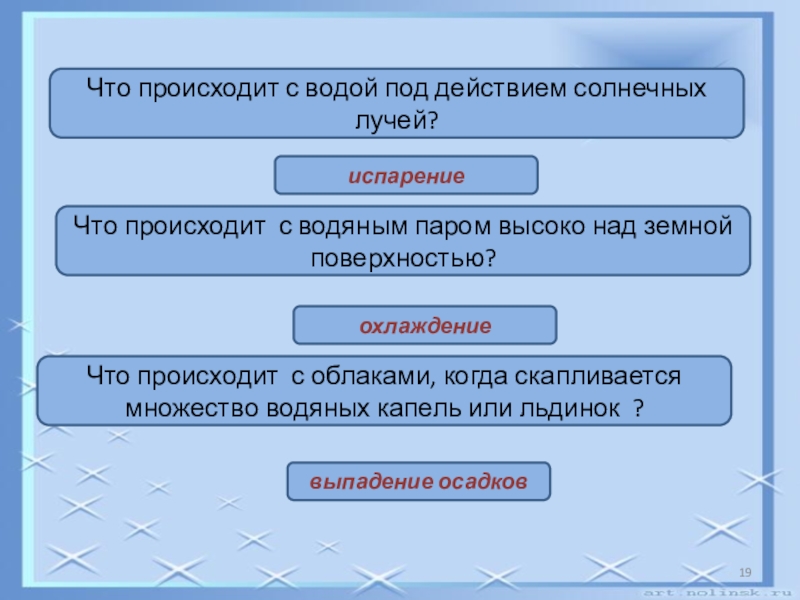 Что происходит с водой под действием солнечных лучей?

испарение

Что происходит с водяным паром высоко над земной поверхностью?

охлаждение

Что происходит с облаками, когда скапливается множество водяных капель или льдинок ?

выпадение осадков

19

art.nolinsk.ru